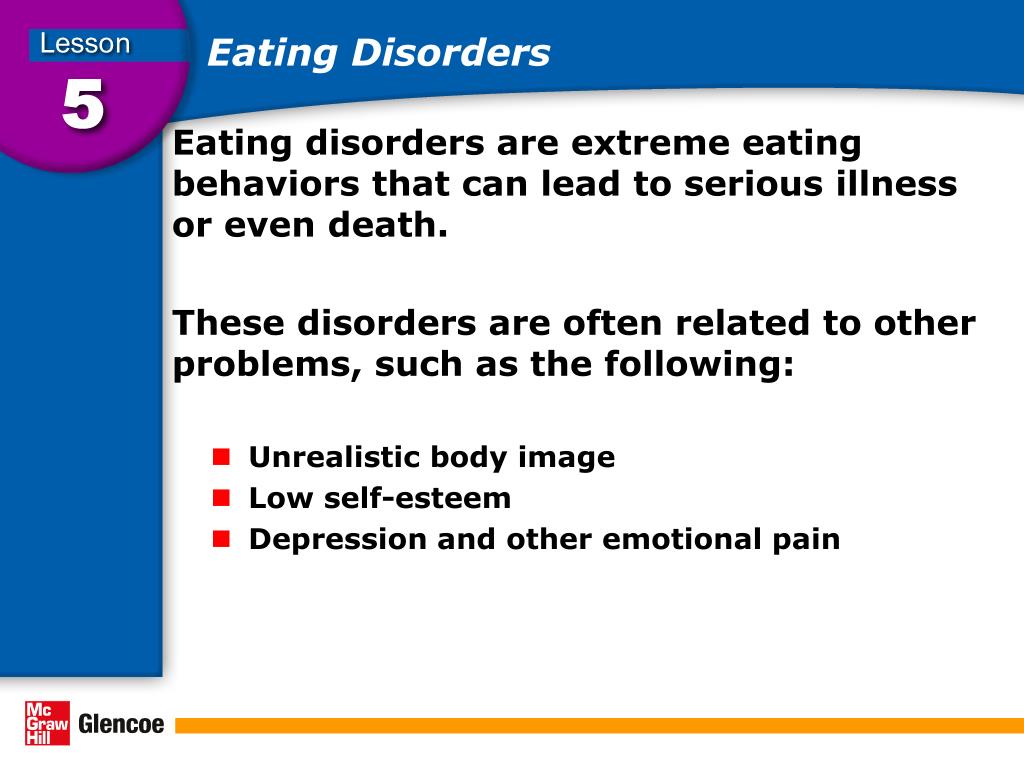 Lesson
5

Eating Disorders

Eating disorders are extreme eating behaviors that can lead to serious illness or even death.

These disorders are often related to other problems, such as the following:

- Unrealistic body image
- Low self-esteem
- Depression and other emotional pain

Mc Graw Hill Glencoe